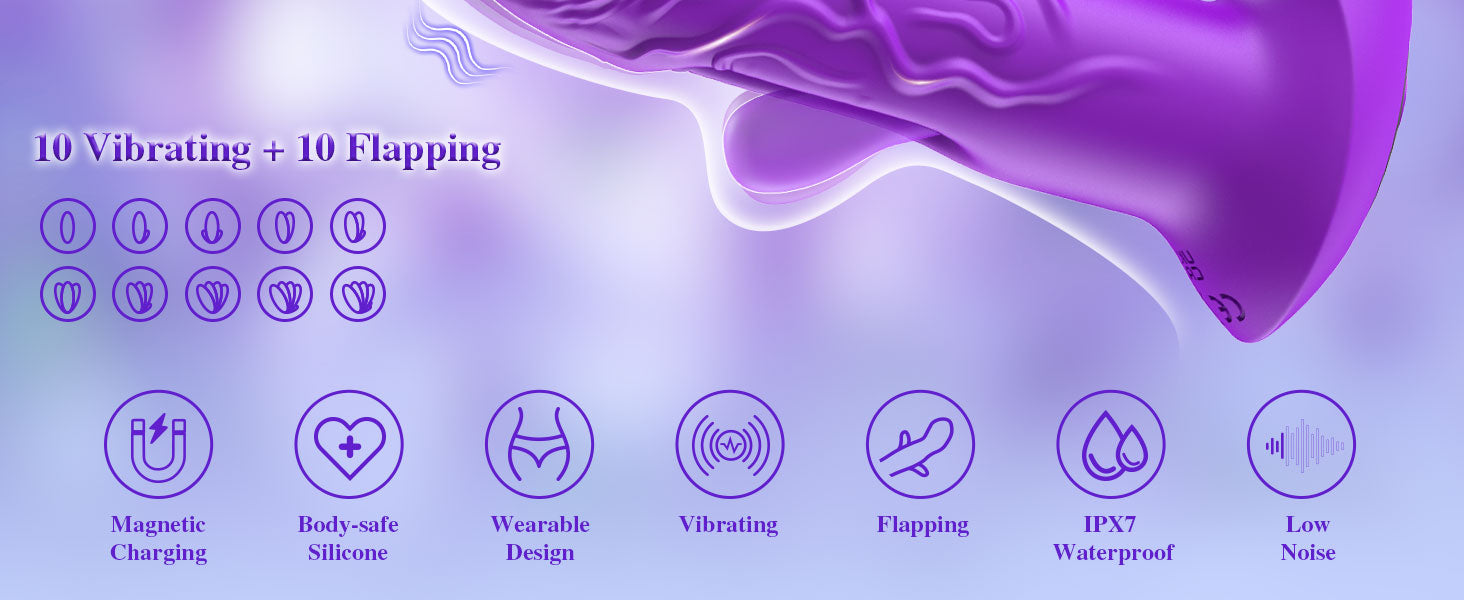 10 Vibrating + 10 Flapping

Magnetic Charging

Body-safe Silicone

Wearable Design

Vibrating

Flapping

IPX7 Waterproof

Low Noise